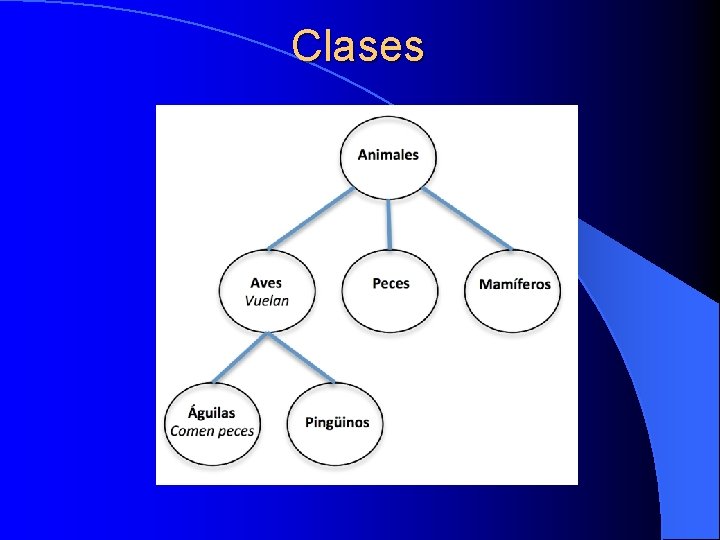 Clases

Animales

Aves
Vuelan

Peces

Mamíferos

Águilas
Comen peces

Pingüinos